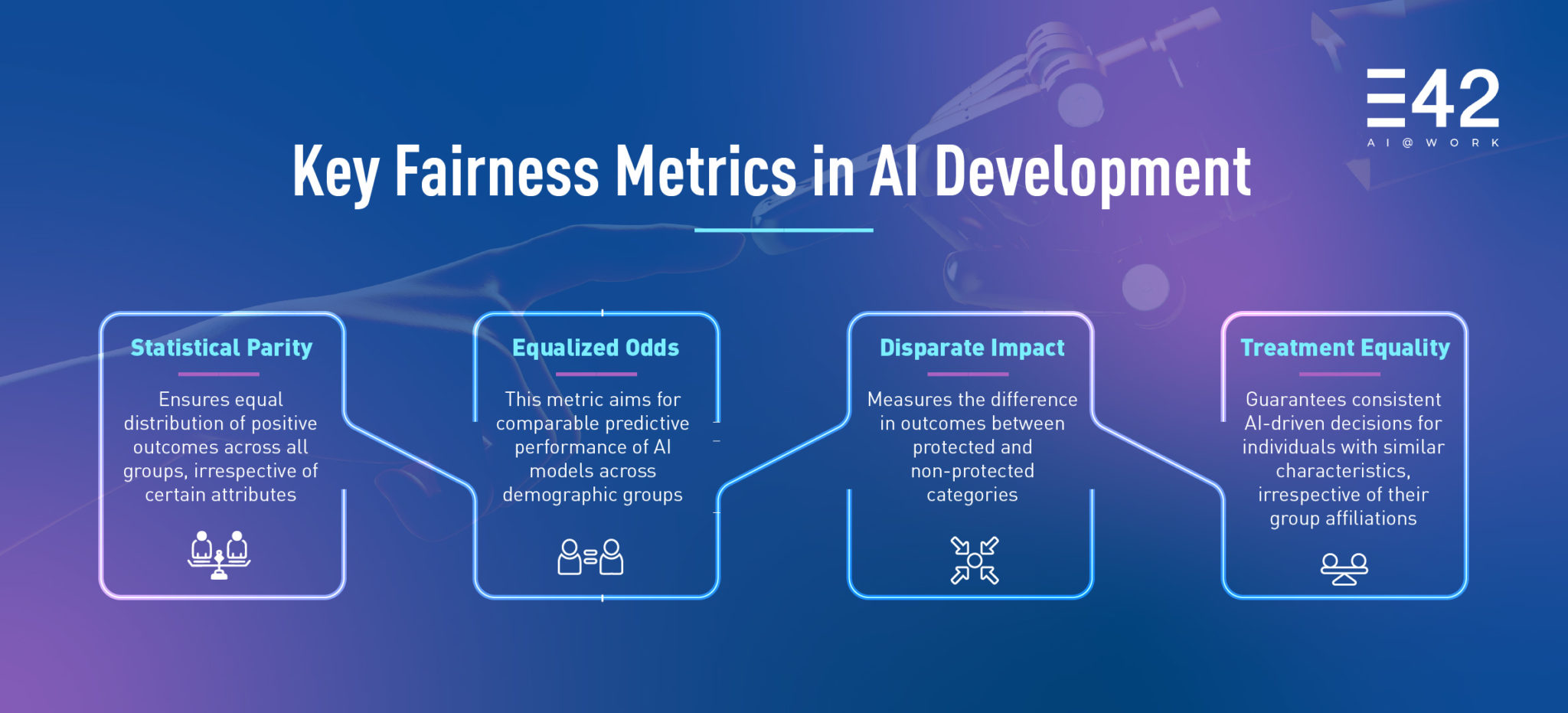 E42
AI@WORK

Key Fairness Metrics in AI Development

Statistical Parity

Ensures equal distribution of positive outcomes across all groups, irrespective of certain attributes

Equalized Odds

This metric aims for comparable predictive performance of AI models across demographic groups

Disparate Impact

Measures the difference in outcomes between protected and non-protected categories

Treatment Equality

Guarantees consistent AI-driven decisions for individuals with similar characteristics, irrespective of their group affiliations